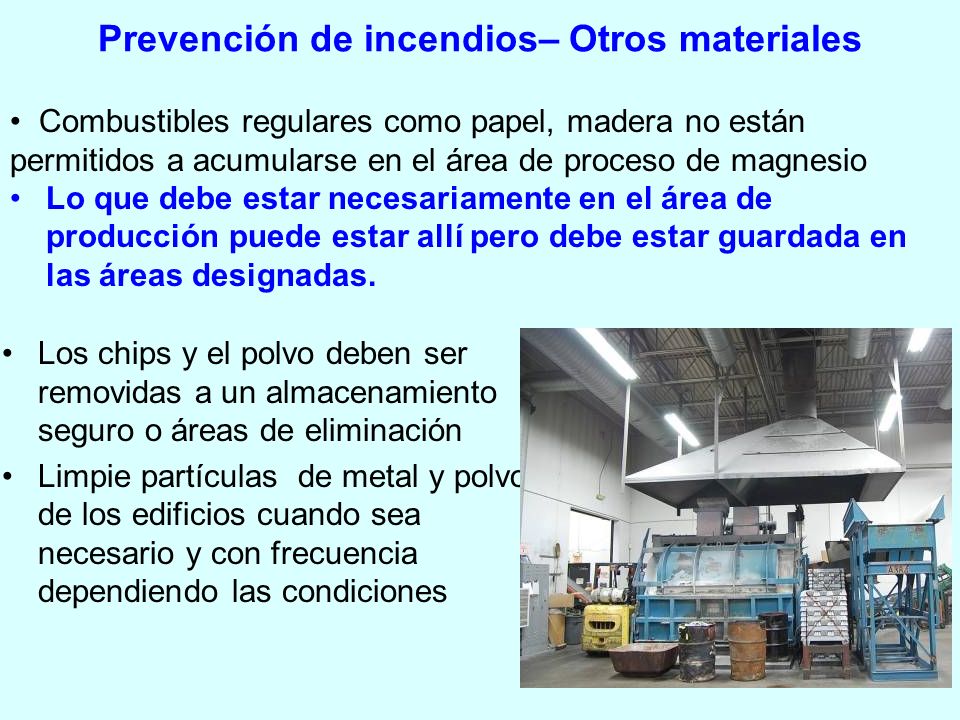 Prevención de incendios– Otros materiales

• Combustibles regulares como papel, madera no están permitidos a acumularse en el área de proceso de magnesio
• Lo que debe estar necesariamente en el área de producción puede estar allí pero debe estar guardada en las áreas designadas.

• Los chips y el polvo deben ser removidas a un almacenamiento seguro o áreas de eliminación
• Limpie partículas de metal y polvo de los edificios cuando sea necesario y con frecuencia dependiendo las condiciones